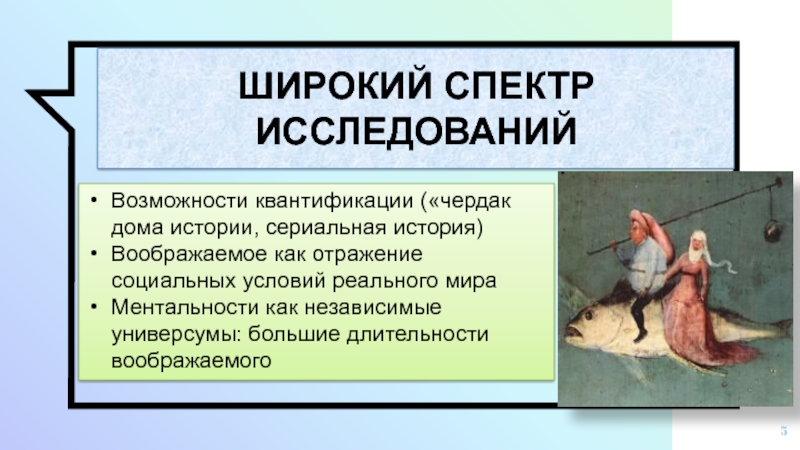 ШИРОКИЙ СПЕКТР ИССЛЕДОВАНИЙ

• Возможности квантификации («чердак дома истории, сериальная история)
• Воображаемое как отражение социальных условий реального мира
• Ментальности как независимые универсумы: большие длительности воображаемого

5